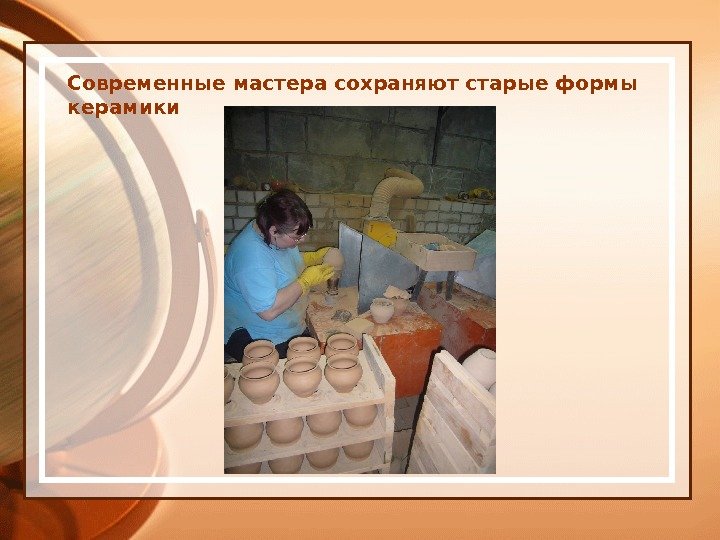 Современные мастера сохраняют старые формы керамики